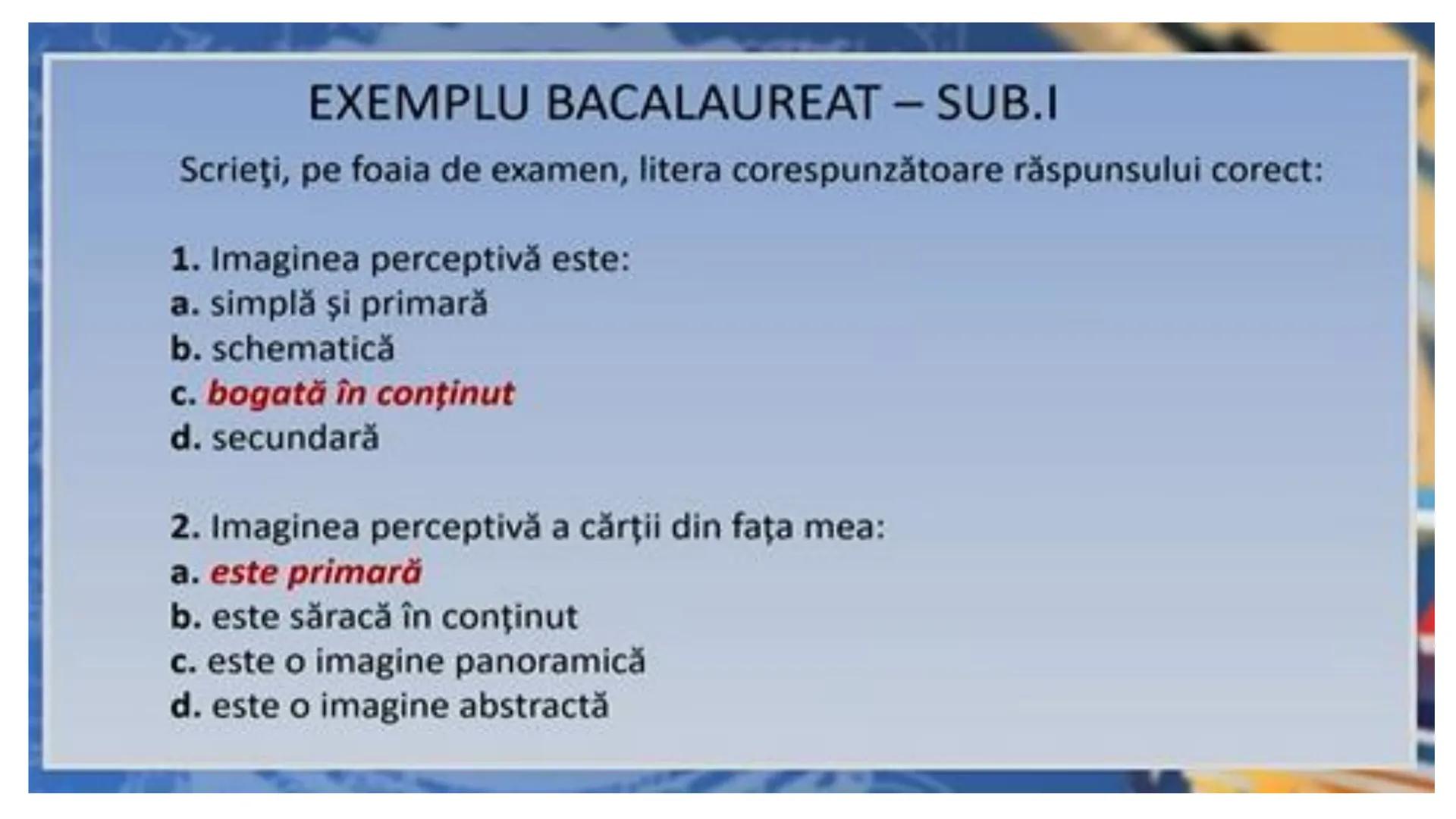 EXEMPLU BACALAUREAT – SUB.I

Scrieţi, pe foaia de examen, litera corespunzătoare răspunsului corect:

1. Imaginea perceptivă este:
a. simplă şi primară
b. schematică
c. bogată în conţinut
d. secundară

2. Imaginea perceptivă a cărţii din faţa mea:
a. este primară
b. este săracă în conţinut
c. este o imagine panoramică
d. este o imagine abstractă